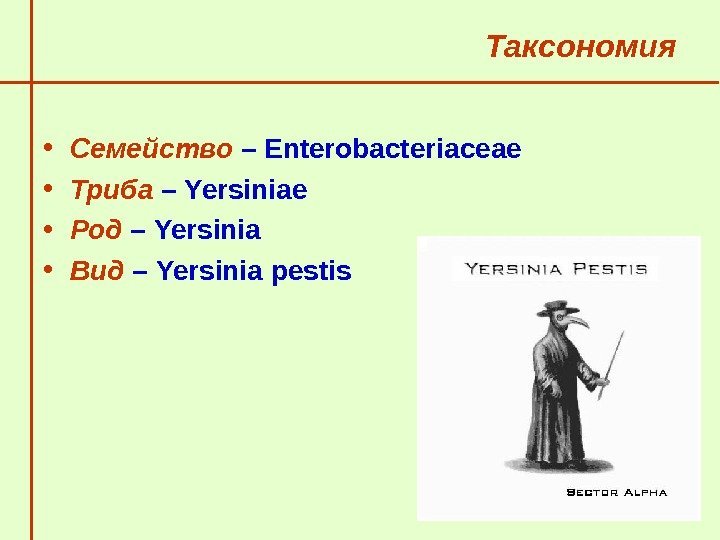 Таксономия

• Семейство – Enterobacteriaceae
• Триба – Yersiniae
• Род – Yersinia
• Вид – Yersinia pestis

YERSINIA PESTIS

SECTOR ALPHA